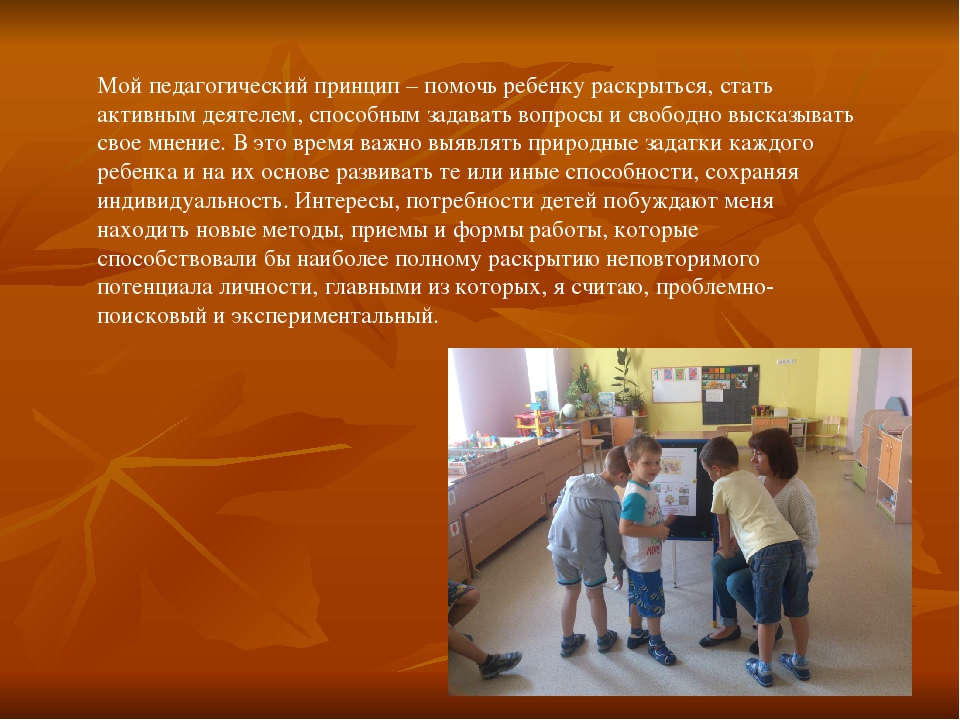 Мой педагогический принцип – помочь ребенку раскрыться, стать активным деятелем, способным задавать вопросы и свободно высказывать свое мнение. В это время важно выявлять природные задатки каждого ребенка и на их основе развивать те или иные способности, сохраняя индивидуальность. Интересы, потребности детей побуждают меня находить новые методы, приемы и формы работы, которые способствовали бы наиболее полному раскрытию неповторимого потенциала личности, главными из которых, я считаю, проблемно-поисковый и экспериментальный.